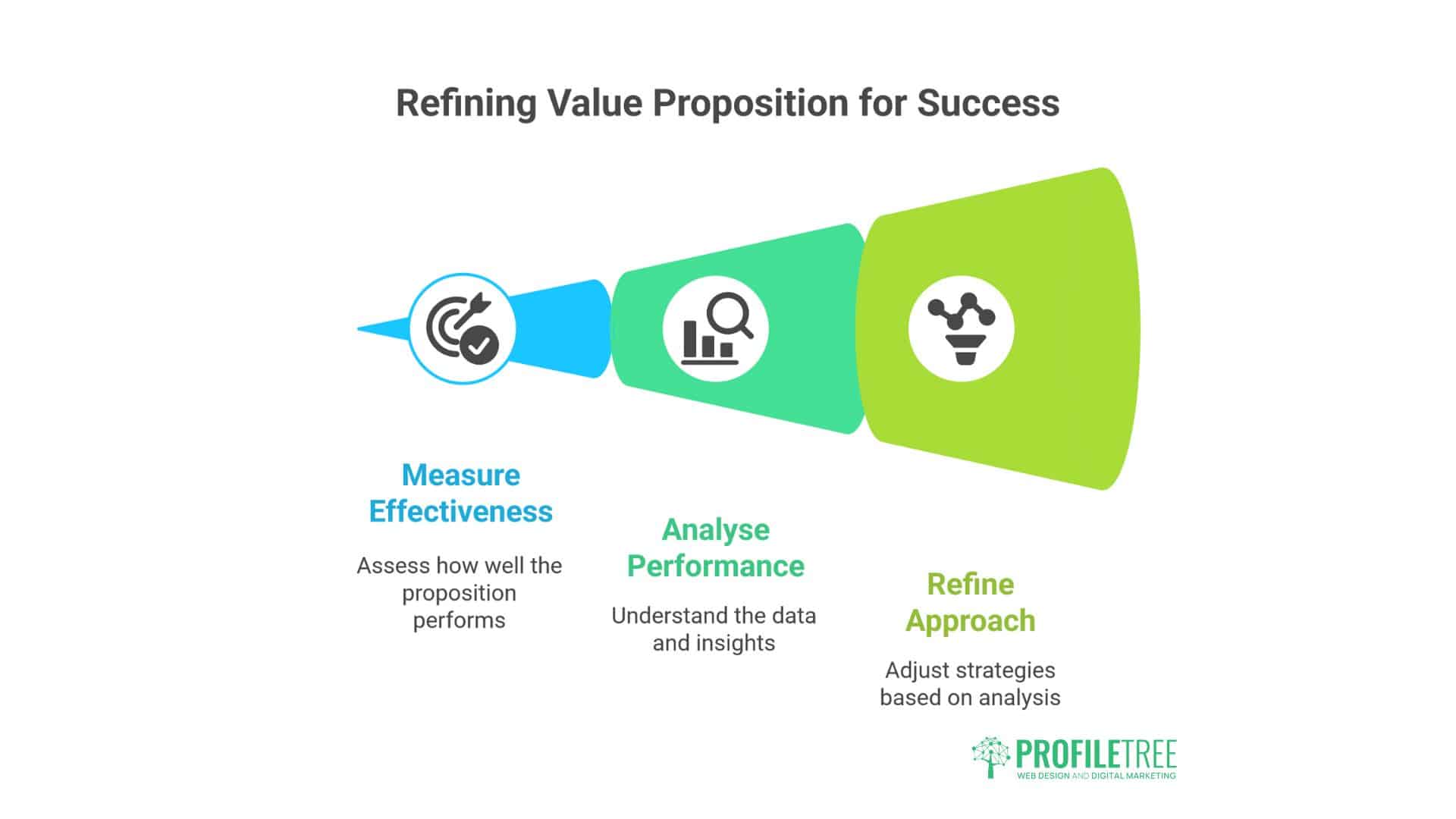 Refining Value Proposition for Success

Measure Effectiveness

Assess how well the proposition performs

Analyse Performance

Understand the data and insights

Refine Approach

Adjust strategies based on analysis

PROFILETREE
WEB DESIGN AND DIGITAL MARKETING